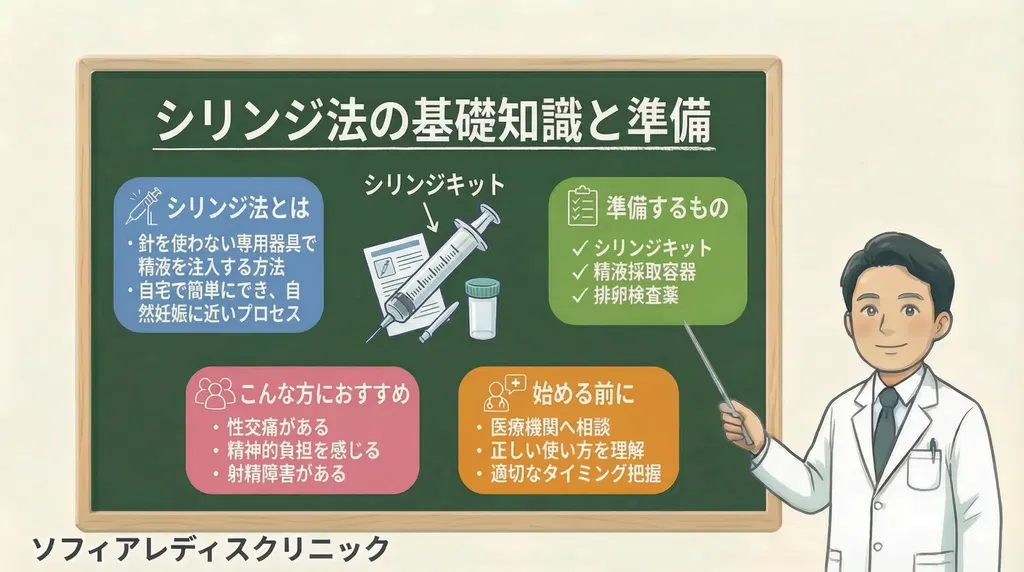 シリンジ法の基礎知識と準備

シリンジ法とは
・針を使わない専用器具で精液を注入する方法
・自宅で簡単にでき、自然妊娠に近いプロセス

シリンジキット

準備するもの
✓ シリンジキット
✓ 精液採取容器
✓ 排卵検査薬

こんな方におすすめ
・性交痛がある
・精神的負担を感じる
・射精障害がある

始める前に
・医療機関へ相談
・正しい使い方を理解
・適切なタイミング把握

ソフィアレディスクリニック